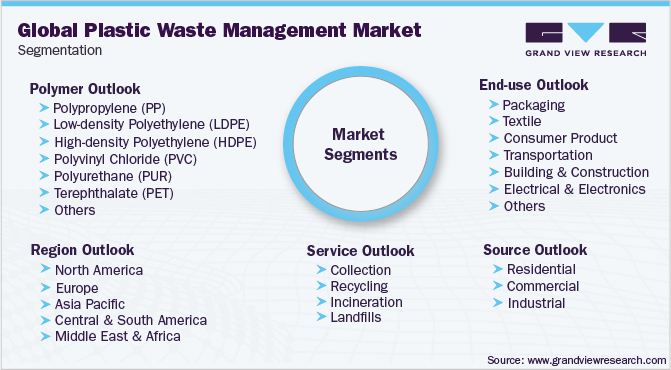 Global Plastic Waste Management Market
Segmentation

GRAND VIEW RESEARCH

Polymer Outlook
Polypropylene (PP)
Low-density Polyethylene (LDPE)
High-density Polyethylene (HDPE)
Polyvinyl Chloride (PVC)
Polyurethane (PUR)
Terephthalate (PET)
Others

Market Segments

End-use Outlook
Packaging
Textile
Consumer Product
Transportation
Building & Construction
Electrical & Electronics
Others

Region Outlook
North America
Europe
Asia Pacific
Central & South America
Middle East & Africa

Service Outlook
Collection
Recycling
Incineration
Landfills

Source Outlook
Residential
Commercial
Industrial

Source: www.grandviewresearch.com